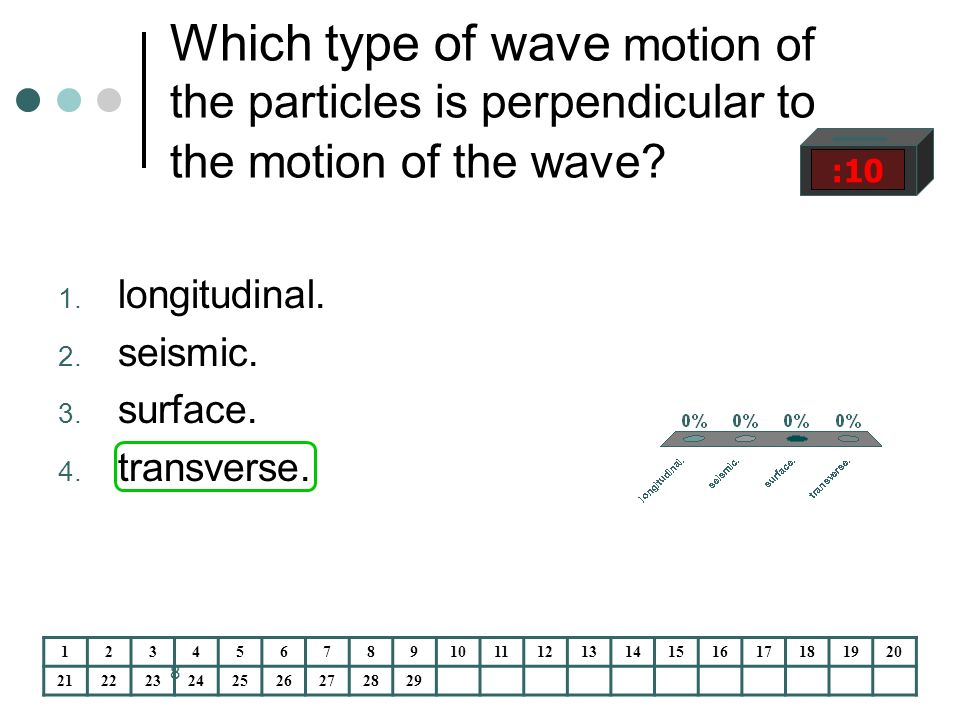 Which type of wave motion of the particles is perpendicular to the motion of the wave?

:10

1. longitudinal.
2. seismic.
3. surface.
4. transverse.

0% 0% 0% 0%

longitudinal. seismic. surface. transverse.

| 1 | 2 | 3 | 4 | 5 | 6 | 7 | 8 | 9 | 10 | 11 | 12 | 13 | 14 | 15 | 16 | 17 | 18 | 19 | 20 |
|---|---|---|---|---|---|---|---|---|---|---|---|---|---|---|---|---|---|---|---|
| 21 | 22 | 23 | 24 | 25 | 26 | 27 | 28 | 29 | | | | | | | | | | | |

8